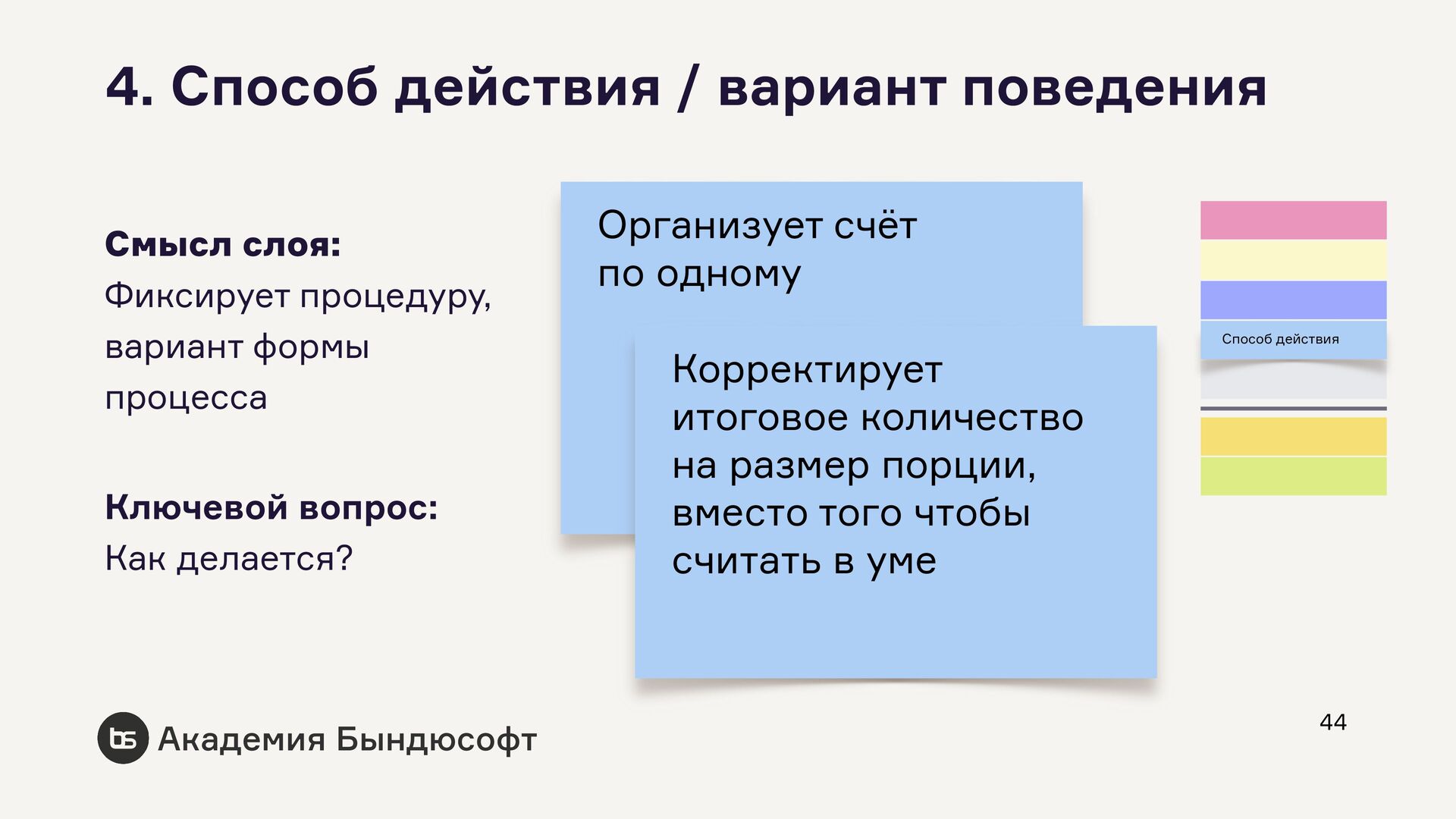 4. Способ действия / вариант поведения

Смысл слоя:
Фиксирует процедуру, вариант формы процесса

Ключевой вопрос:
Как делается?

Организует счёт по одному

Корректирует итоговое количество на размер порции, вместо того чтобы считать в уме

Способ действия

bs Академия Бындюсофт

44